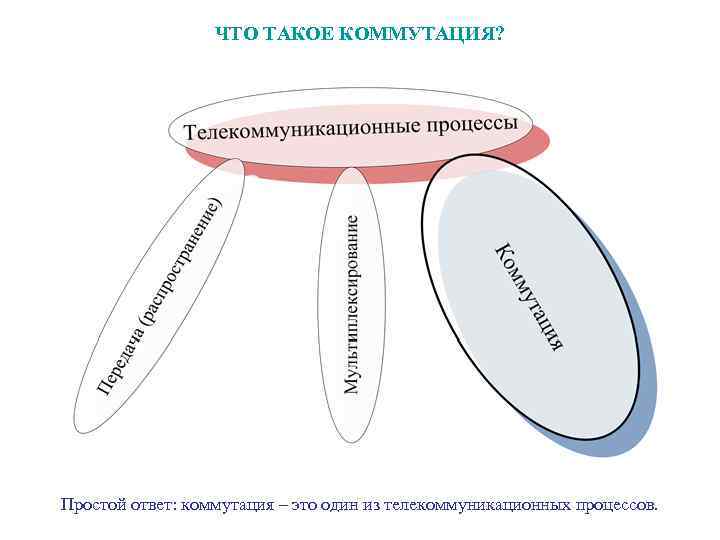 ЧТО ТАКОЕ КОММУТАЦИЯ?

Телекоммуникационные процессы

Передача (распространение)

Мультиплексирование

Коммутация

Простой ответ: коммутация – это один из телекоммуникационных процессов.